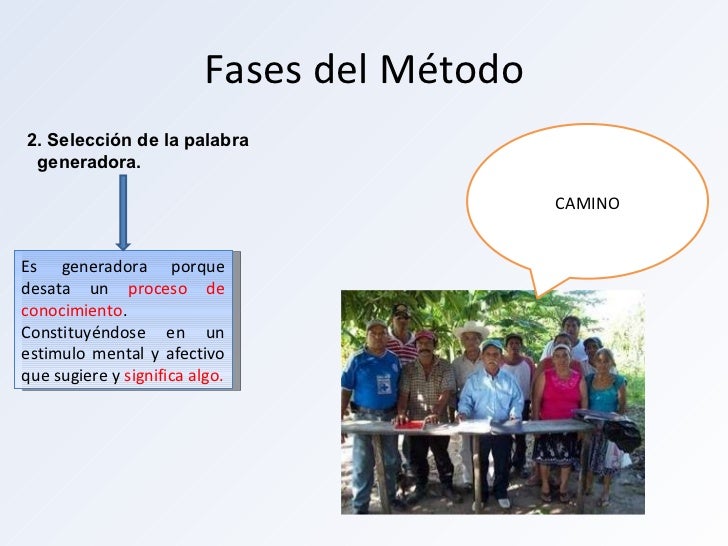 Fases del Método

2. Selección de la palabra generadora.

Es generadora porque desata un proceso de conocimiento. Constituyéndose en un estimulo mental y afectivo que sugiere y significa algo.

CAMINO